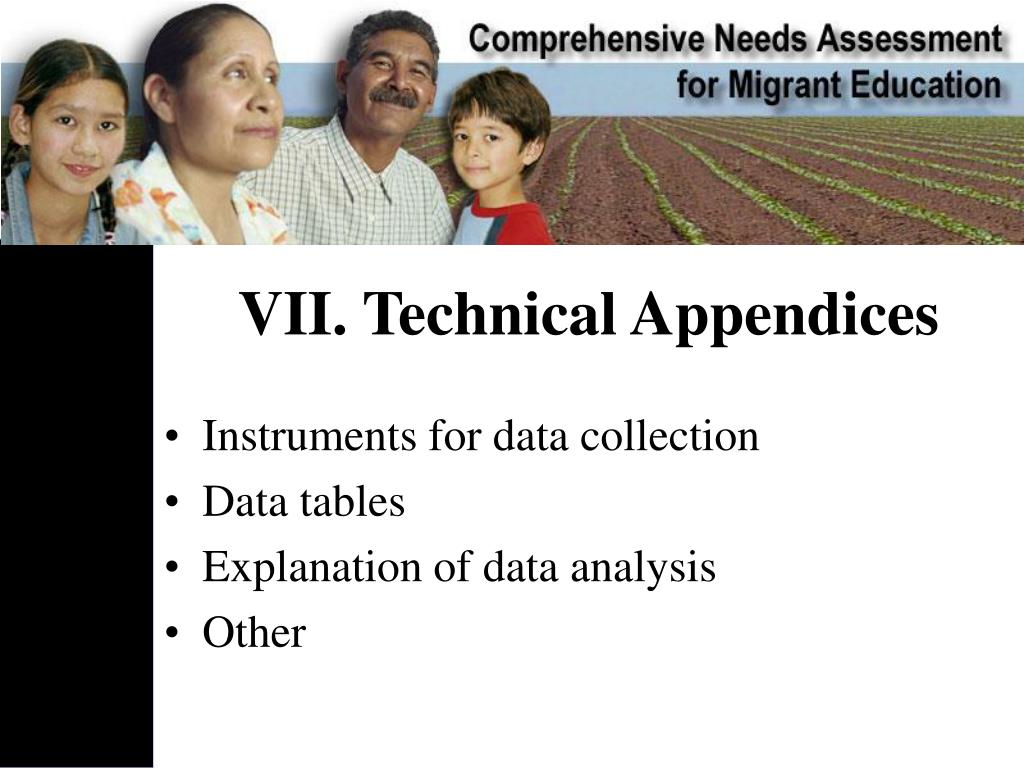 Comprehensive Needs Assessment for Migrant Education

VII. Technical Appendices

• Instruments for data collection
• Data tables
• Explanation of data analysis
• Other